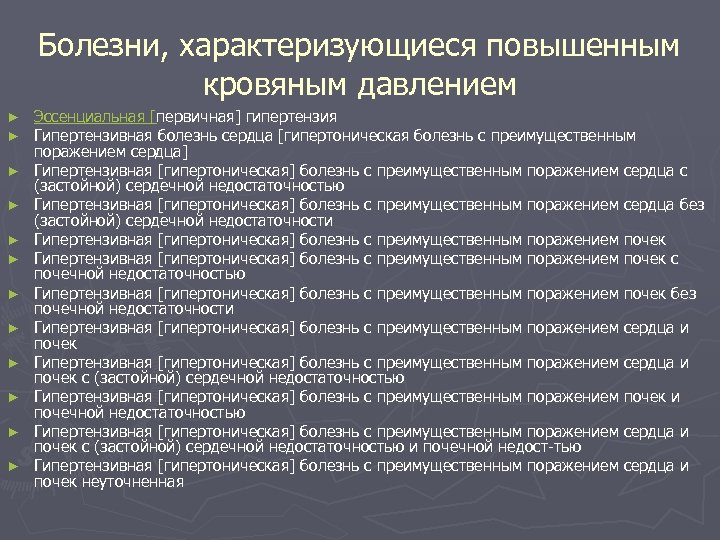 Болезни, характеризующиеся повышенным кровяным давлением

► Эссенциальная [первичная] гипертензия
► Гипертензивная болезнь сердца [гипертоническая болезнь с преимущественным поражением сердца]
► Гипертензивная [гипертоническая] болезнь с преимущественным поражением сердца с (застойной) сердечной недостаточностью
► Гипертензивная [гипертоническая] болезнь с преимущественным поражением сердца без (застойной) сердечной недостаточности
► Гипертензивная [гипертоническая] болезнь с преимущественным поражением почек
► Гипертензивная [гипертоническая] болезнь с преимущественным поражением почек с почечной недостаточностью
► Гипертензивная [гипертоническая] болезнь с преимущественным поражением почек без почечной недостаточности
► Гипертензивная [гипертоническая] болезнь с преимущественным поражением сердца и почек
► Гипертензивная [гипертоническая] болезнь с преимущественным поражением сердца и почек с (застойной) сердечной недостаточностью
► Гипертензивная [гипертоническая] болезнь с преимущественным поражением почек и почечной недостаточностью
► Гипертензивная [гипертоническая] болезнь с преимущественным поражением сердца и почек с (застойной) сердечной недостаточностью и почечной недост-тью
► Гипертензивная [гипертоническая] болезнь с преимущественным поражением сердца и почек неуточненная